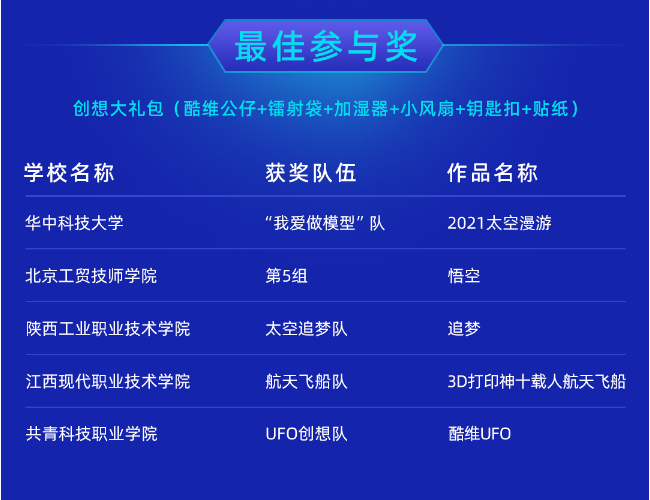 最佳参与奖

创想大礼包（酷维公仔+镭射袋+加湿器+小风扇+钥匙扣+贴纸）

| 学校名称 | 获奖队伍 | 作品名称 |
|---|---|---|
| 华中科技大学 | “我爱做模型”队 | 2021太空漫游 |
| 北京工贸技师学院 | 第5组 | 悟空 |
| 陕西工业职业技术学院 | 太空追梦队 | 追梦 |
| 江西现代职业技术学院 | 航天飞船队 | 3D打印神十载人航天飞船 |
| 共青科技职业学院 | UFO创想队 | 酷维UFO |